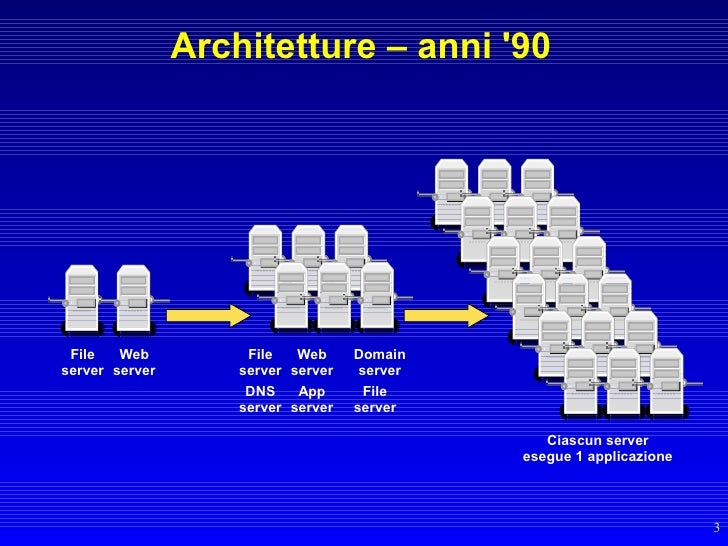 Architetture – anni '90

File server

Web server

File server

Web server

Domain server

DNS server

App server

File server

Ciascun server esegue 1 applicazione

3